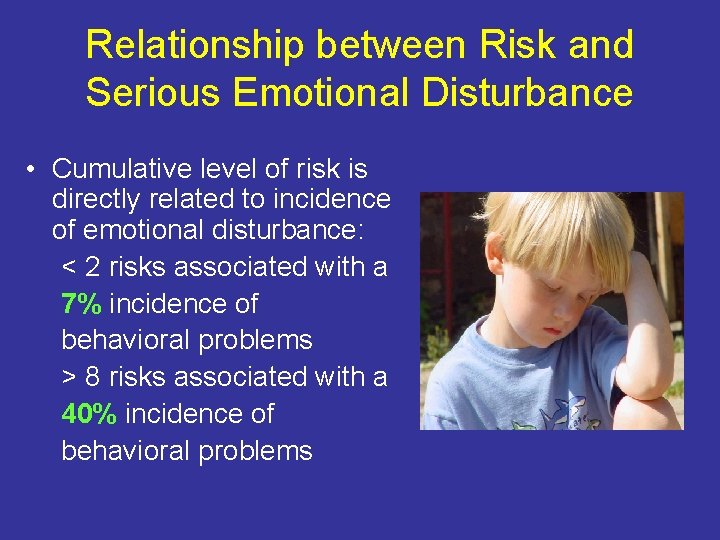 Relationship between Risk and Serious Emotional Disturbance

• Cumulative level of risk is directly related to incidence of emotional disturbance:

< 2 risks associated with a 7% incidence of behavioral problems

> 8 risks associated with a 40% incidence of behavioral problems